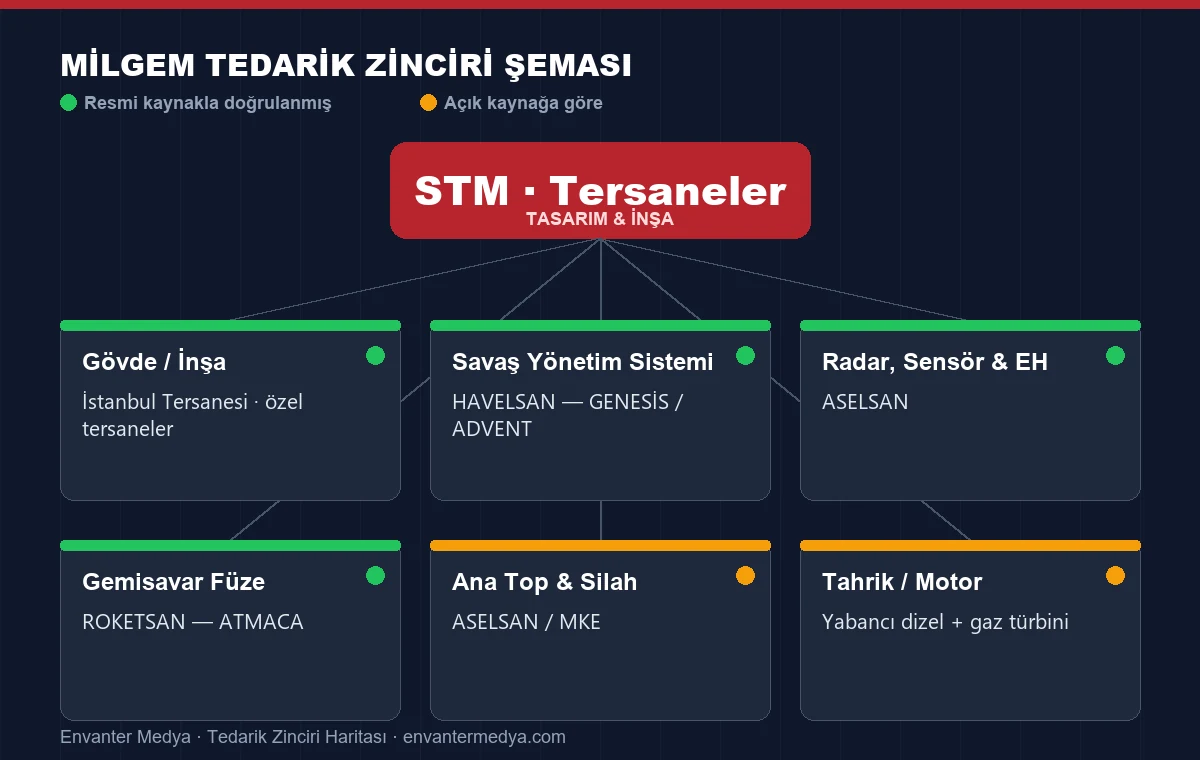 MİLGEM TEDARİK ZİNCİRİ ŞEMASI

Resmi kaynakla doğrulanmış

Açık kaynağa göre

STM · Tersaneler
TASARIM & İNŞA

Gövde / İnşa
İstanbul Tersanesi · özel tersaneler

Savaş Yönetim Sistemi
HAVELSAN — GENESİS / ADVENT

Radar, Sensör & EH
ASELSAN

Gemisavar Füze
ROKETSAN — ATMACA

Ana Top & Silah
ASELSAN / MKE

Tahrik / Motor
Yabancı dizel + gaz türbini

Envanter Medya · Tedarik Zinciri Haritası · envantermedya.com